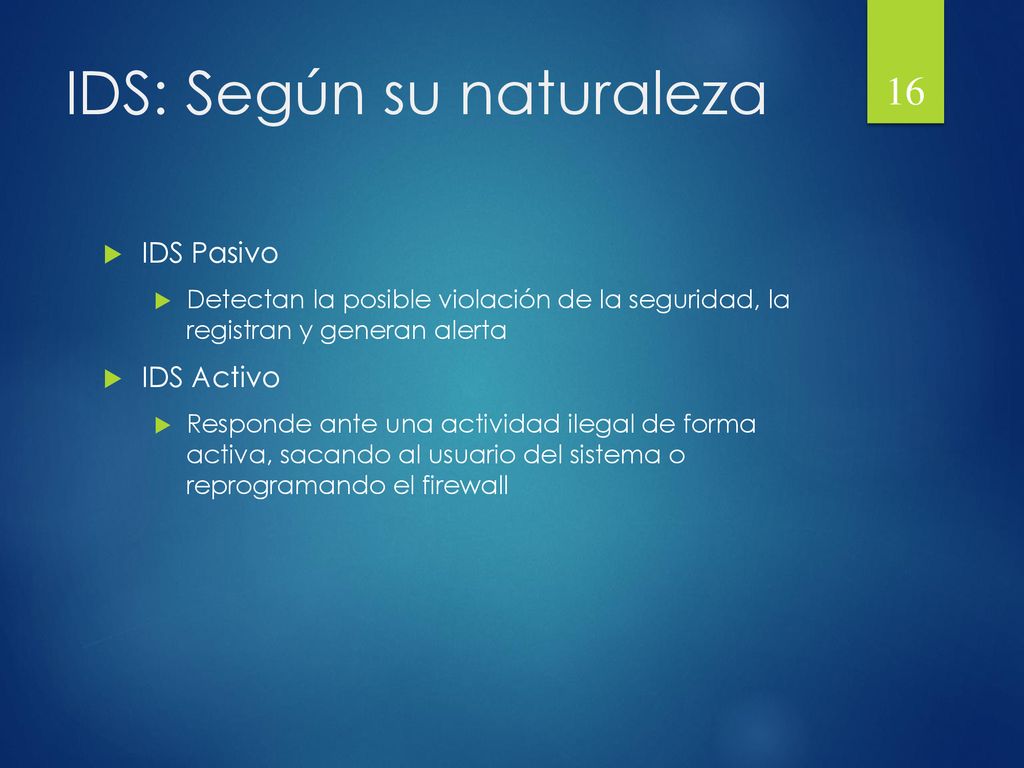 IDS: Según su naturaleza

16

IDS Pasivo

Detectan la posible violación de la seguridad, la registran y generan alerta

IDS Activo

Responde ante una actividad ilegal de forma activa, sacando al usuario del sistema o reprogramando el firewall